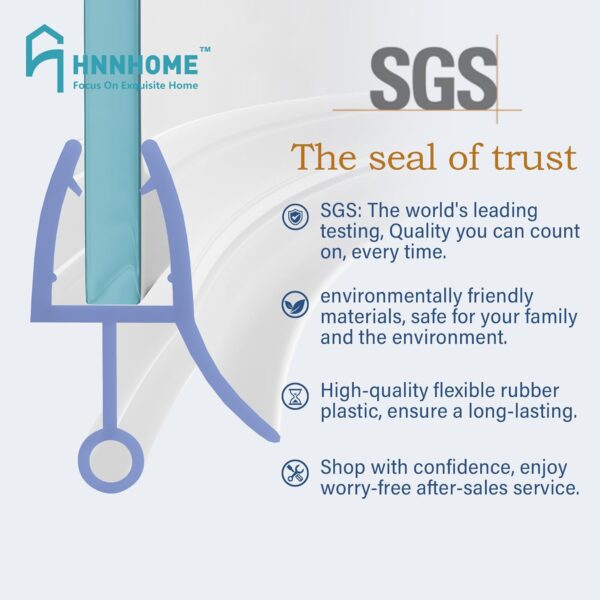 HNNHOME™
Focus On Exquisite Home

SGS

The seal of trust

SGS: The world's leading testing, Quality you can count on, every time.

environmentally friendly materials, safe for your family and the environment.

High-quality flexible rubber plastic, ensure a long-lasting.

Shop with confidence, enjoy worry-free after-sales service.